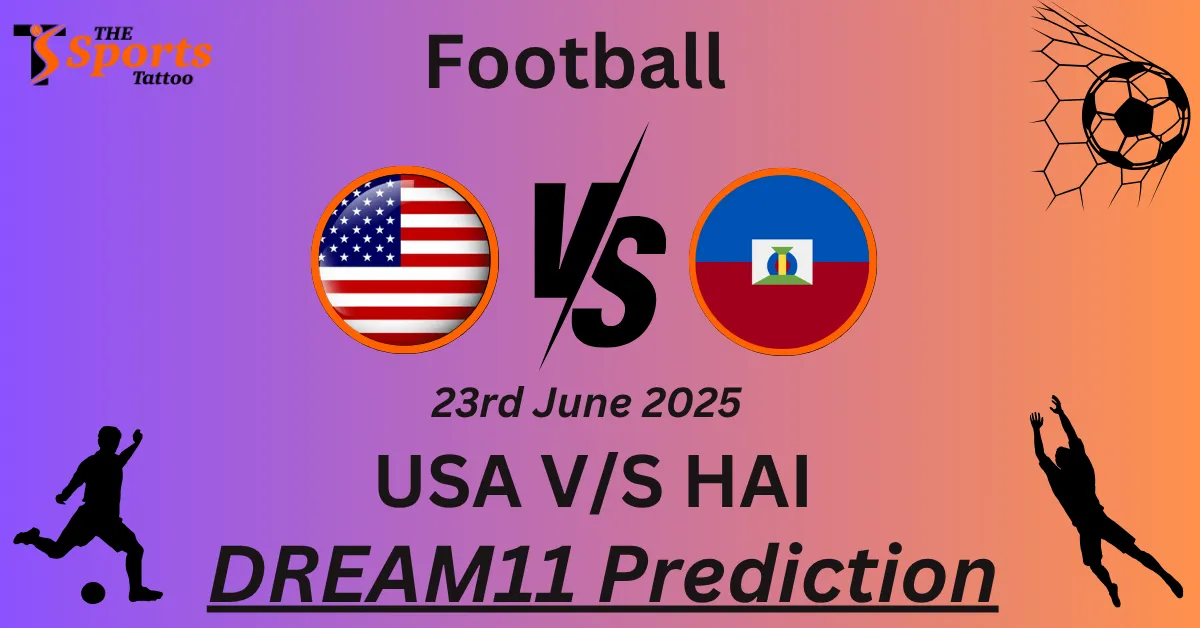 THE Sports Tattoo

Football

VS

23rd June 2025

USA V/S HAI

DREAM11 Prediction